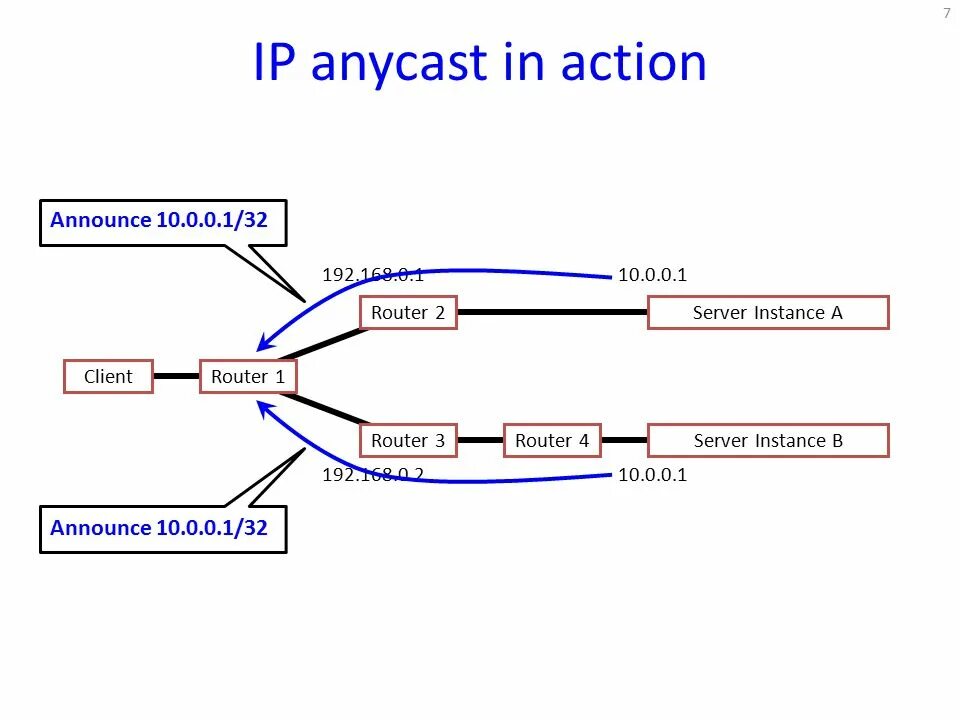 7

IP anycast in action

Announce 10.0.0.1/32

192.168.0.1

10.0.0.1

Router 2

Server Instance A

Client

Router 1

Router 3

Router 4

Server Instance B

192.168.0.2

10.0.0.1

Announce 10.0.0.1/32